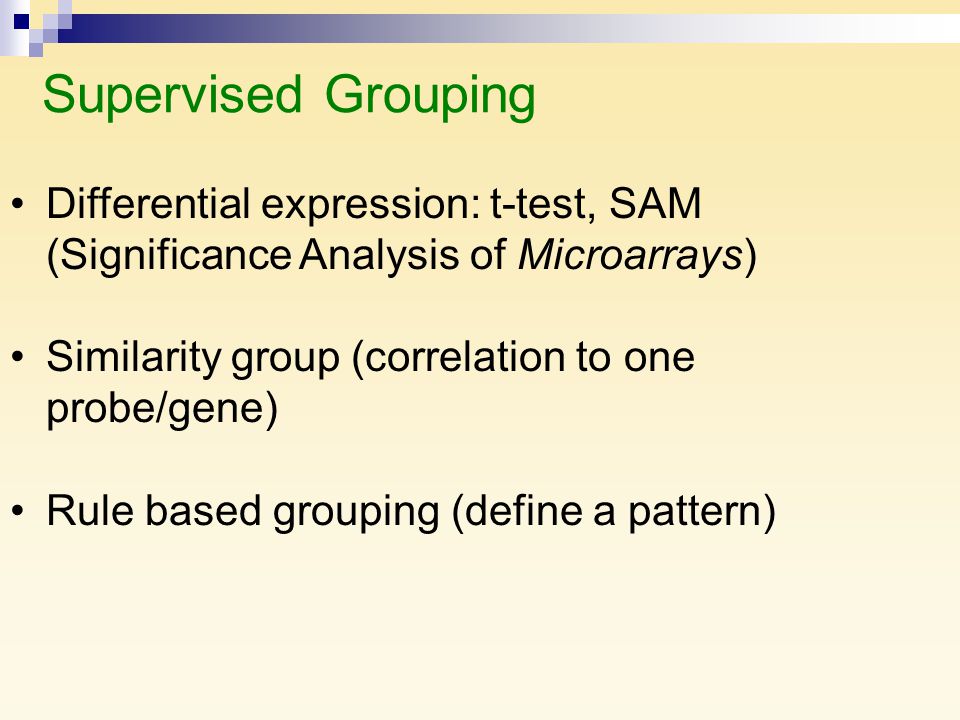 Supervised Grouping

• Differential expression: t-test, SAM (Significance Analysis of Microarrays)

• Similarity group (correlation to one probe/gene)

• Rule based grouping (define a pattern)